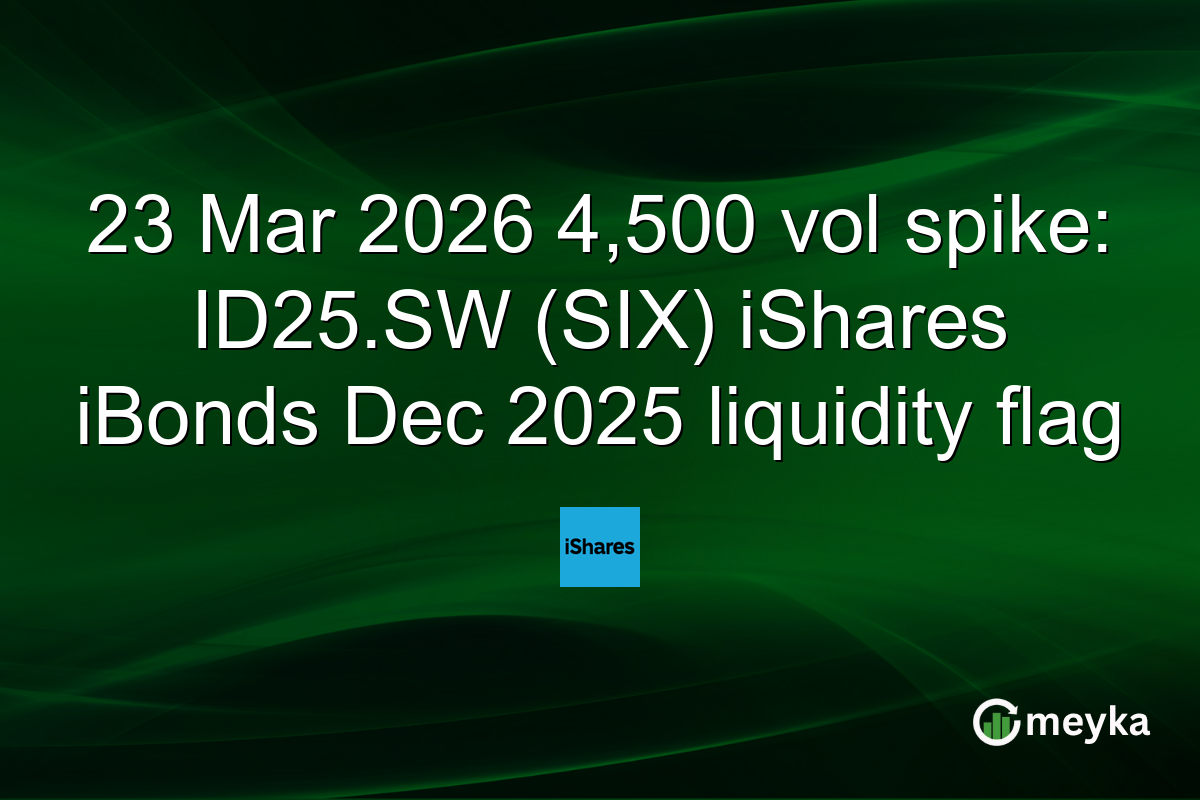 23 Mar 2026 4,500 vol spike: ID25.SW (SIX) iShares iBonds Dec 2025 liquidity flag

iShares

meyka